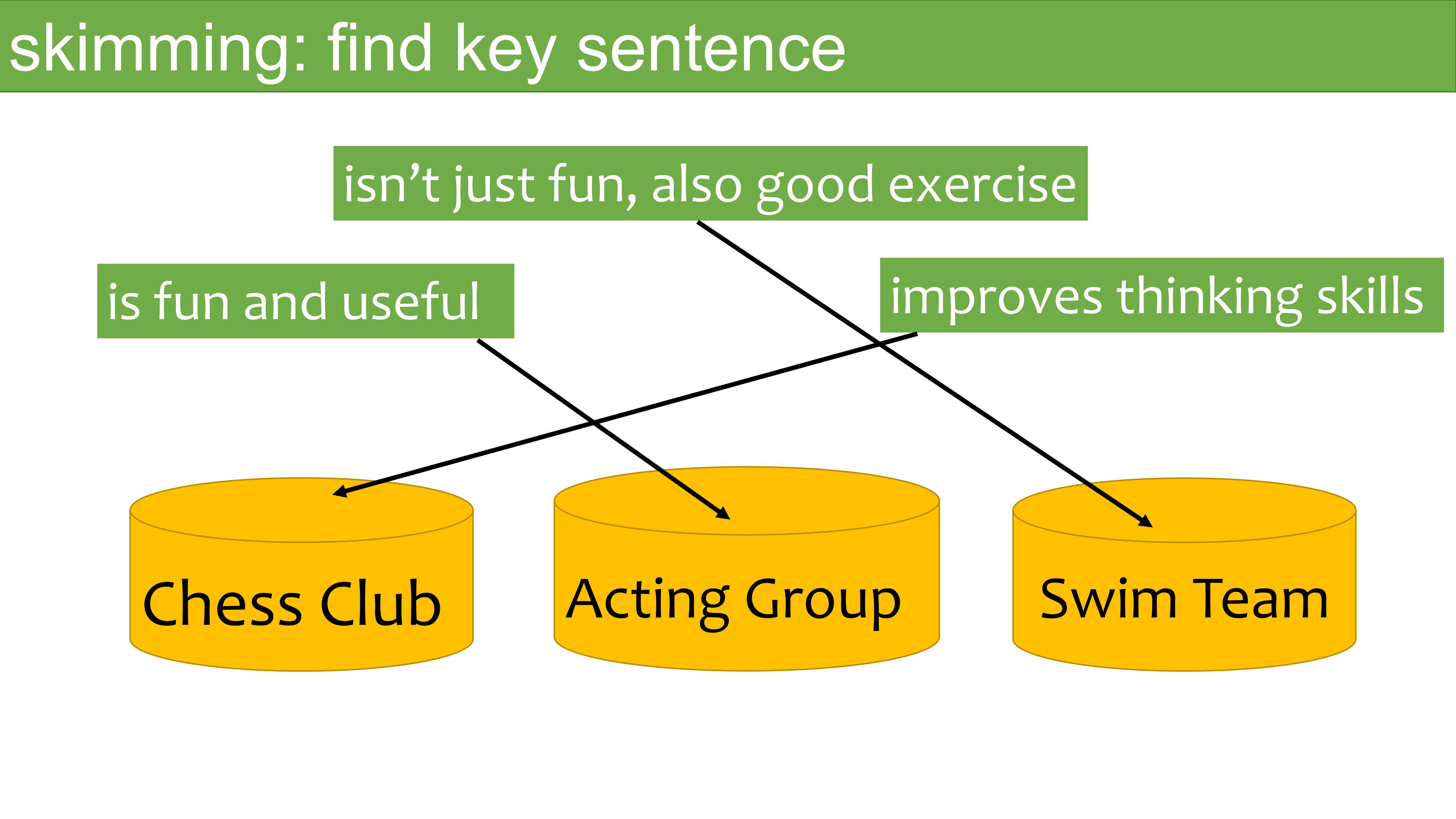 skimming: find key sentence

isn't just fun, also good exercise

is fun and useful

improves thinking skills

Chess Club

Acting Group

Swim Team